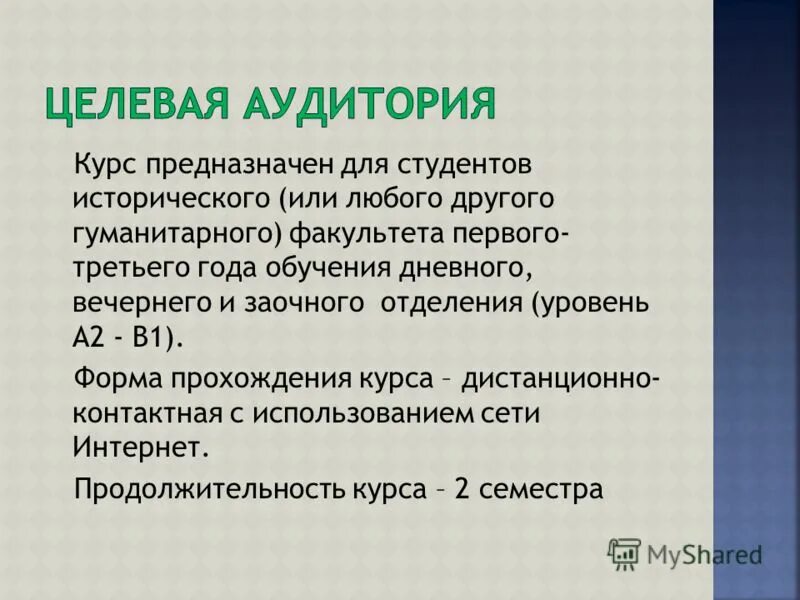 ЦЕЛЕВАЯ АУДИТОРИЯ

Курс предназначен для студентов исторического (или любого другого гуманитарного) факультета первого-третьего года обучения дневного, вечернего и заочного отделения (уровень А2 - В1).

Форма прохождения курса – дистанционно-контактная с использованием сети Интернет.

Продолжительность курса – 2 семестра

MyShared